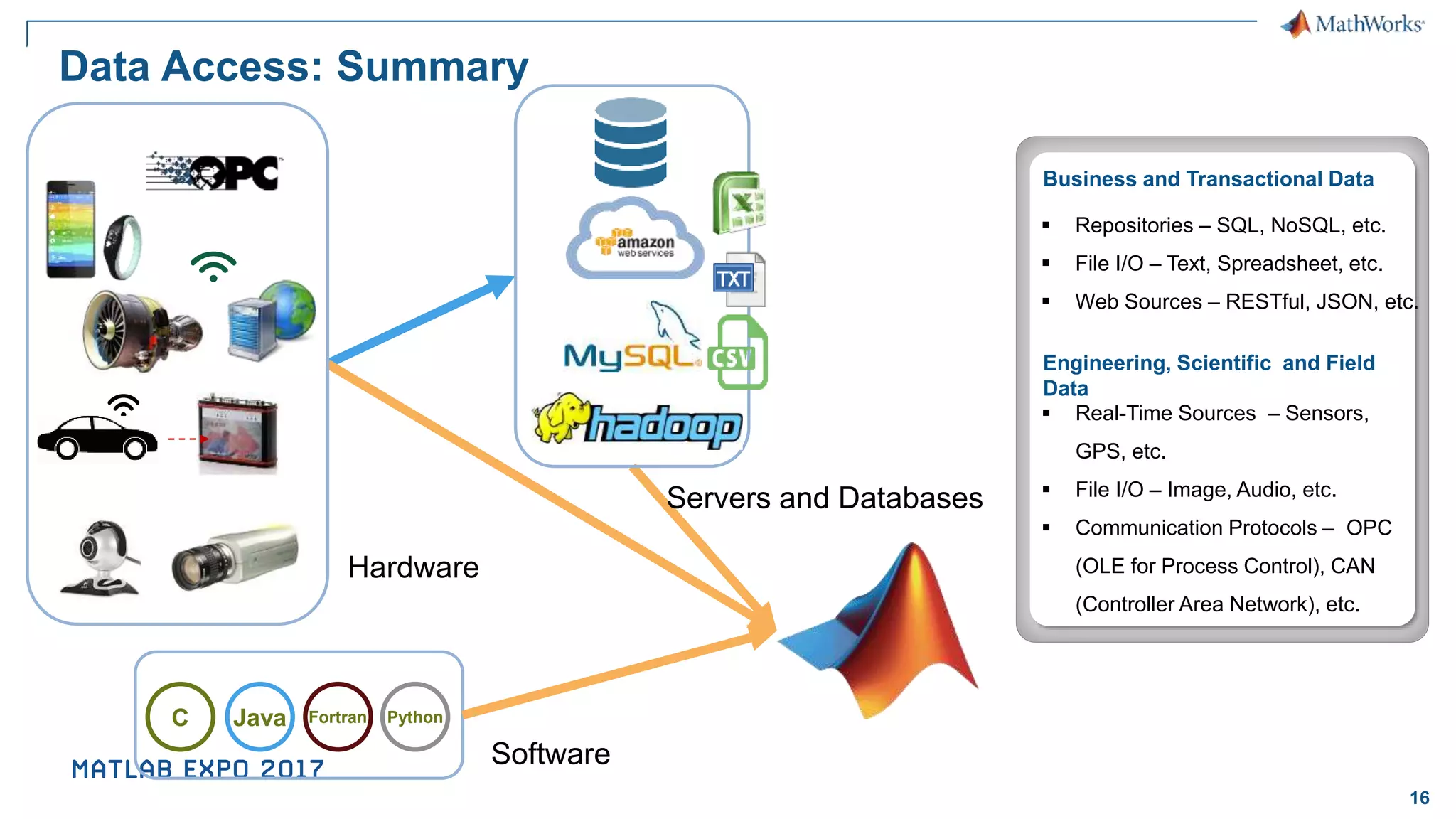 MathWorks

Data Access: Summary

OPC

amazon web services

TXT

MySQL

CSV

hadoop

Servers and Databases

Hardware

C Java Fortran Python

Software

MATLAB EXPO 2017

Business and Transactional Data

▪ Repositories – SQL, NoSQL, etc.

▪ File I/O – Text, Spreadsheet, etc.

▪ Web Sources – RESTful, JSON, etc.

Engineering, Scientific and Field Data

▪ Real-Time Sources – Sensors, GPS, etc.

▪ File I/O – Image, Audio, etc.

▪ Communication Protocols – OPC (OLE for Process Control), CAN (Controller Area Network), etc.

16